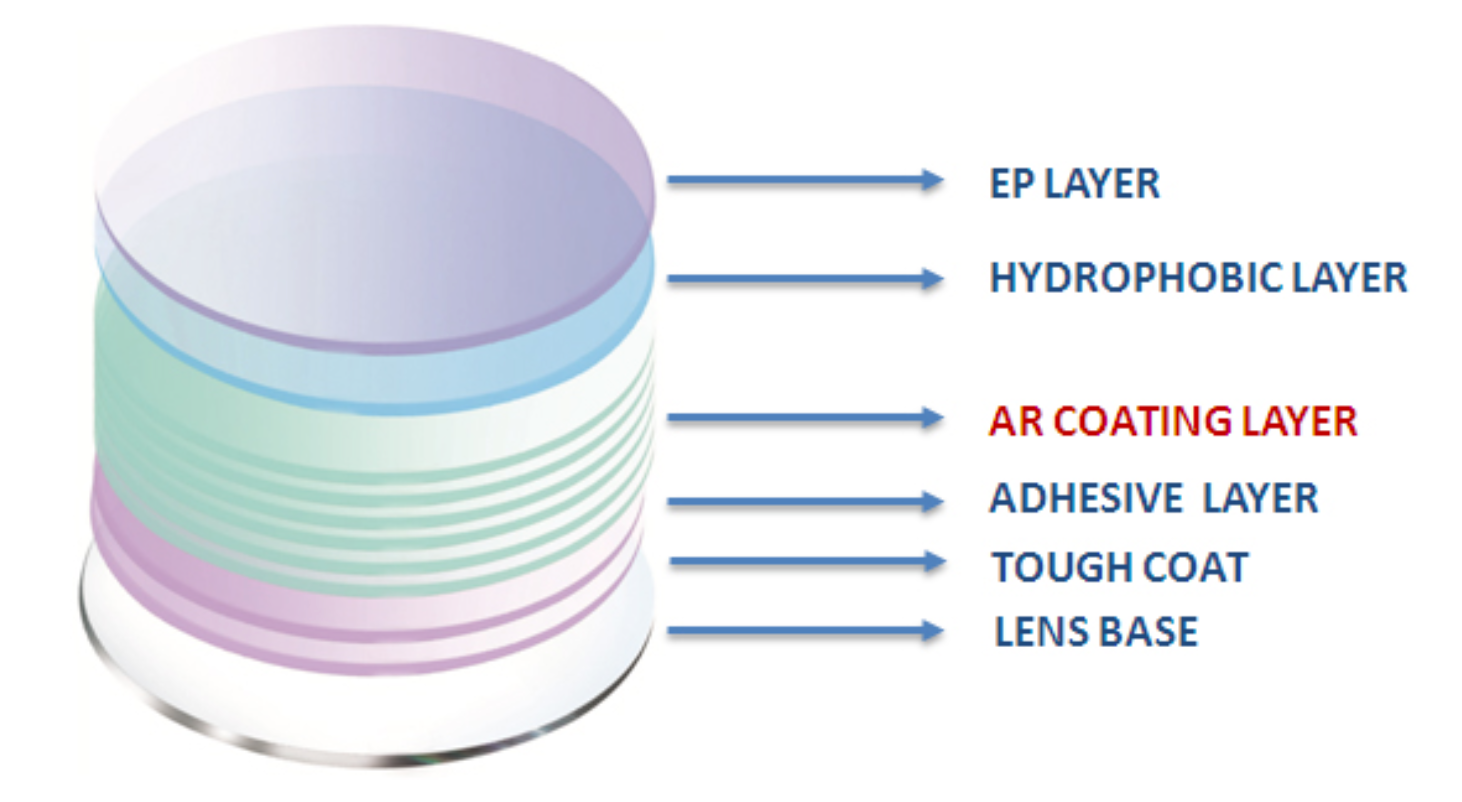 EP LAYER

HYDROPHOBIC LAYER

AR COATING LAYER

ADHESIVE LAYER

TOUGH COAT

LENS BASE